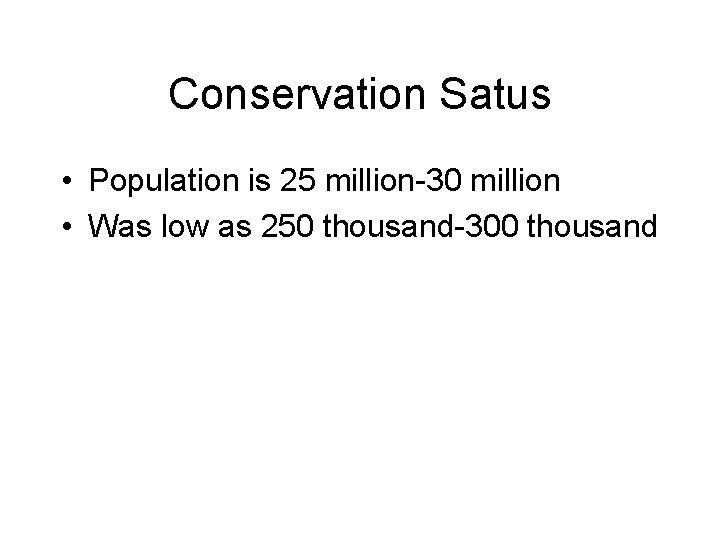 Conservation Satus

• Population is 25 million-30 million
• Was low as 250 thousand-300 thousand